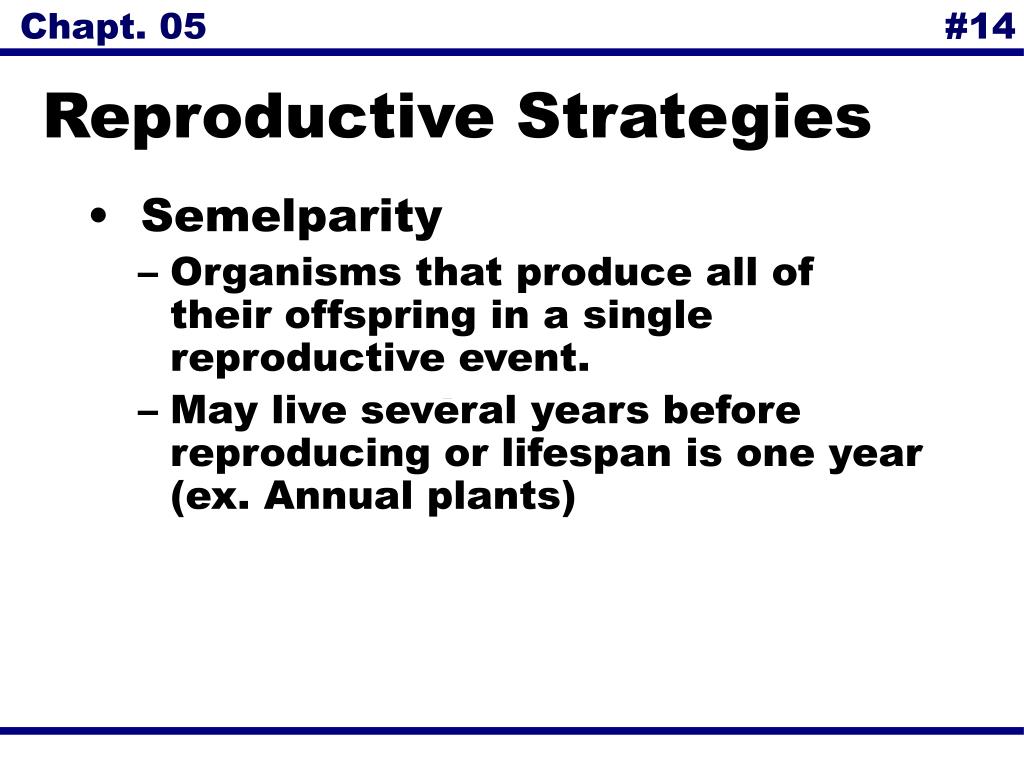 Chapt. 05 #14

Reproductive Strategies

• Semelparity
– Organisms that produce all of their offspring in a single reproductive event.
– May live several years before reproducing or lifespan is one year (ex. Annual plants)